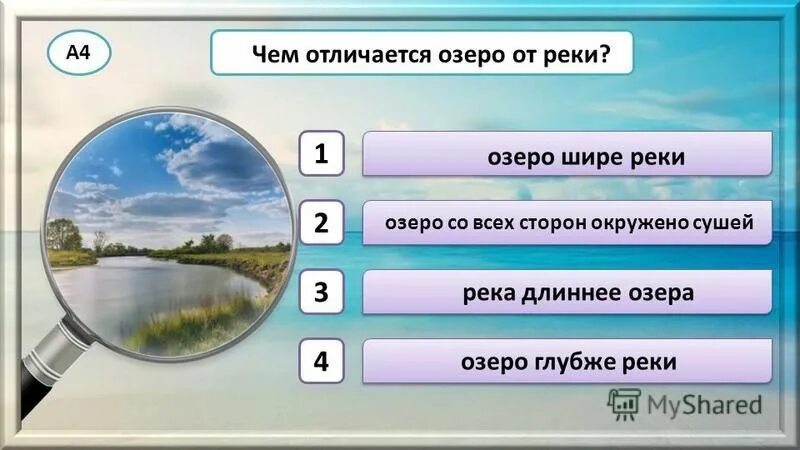 А4

Чем отличается озеро от реки?

1 озеро шире реки

2 озеро со всех сторон окружено сушей

3 река длиннее озера

4 озеро глубже реки

MyShared